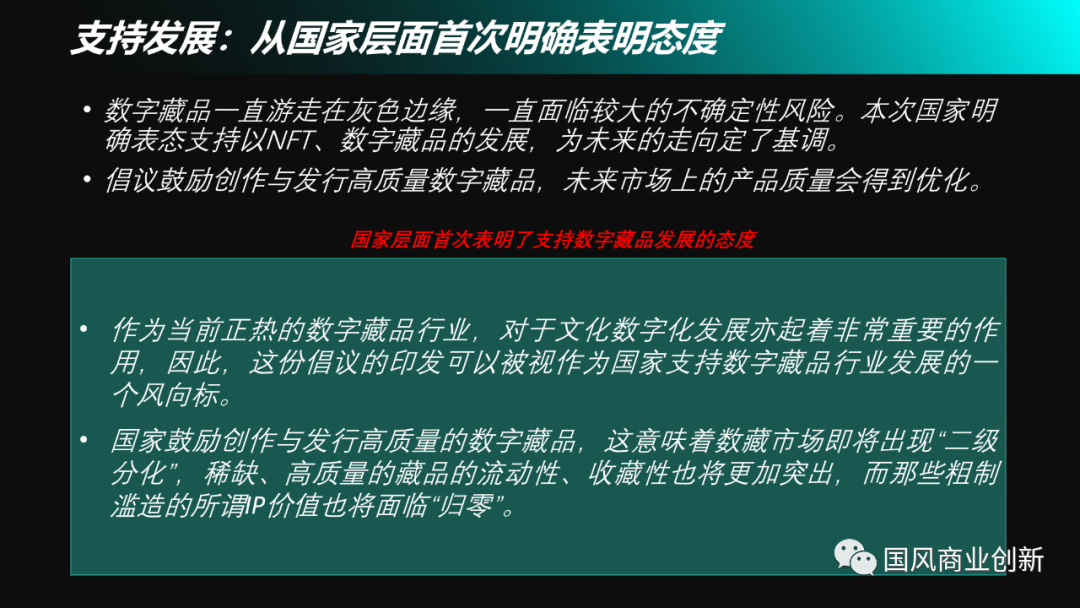 支持发展：从国家层面首次明确表明态度

• 数字藏品一直游走在灰色边缘，一直面临较大的不确定性风险。本次国家明确表态支持以NFT、数字藏品的发展，为未来的走向定了基调。
• 倡议鼓励创作与发行高质量数字藏品，未来市场上的产品质量会得到优化。

国家层面首次表明了支持数字藏品发展的态度

• 作为当前正热的数字藏品行业，对于文化数字化发展亦起着非常重要的作用，因此，这份倡议的印发可以被视作为国家支持数字藏品行业发展的一个风向标。
• 国家鼓励创作与发行高质量的数字藏品，这意味着数藏市场即将出现“二级分化”，稀缺、高质量的藏品的流动性、收藏性也将更加突出，而那些粗制滥造的所谓IP价值也将面临“归零”。

国风商业创新